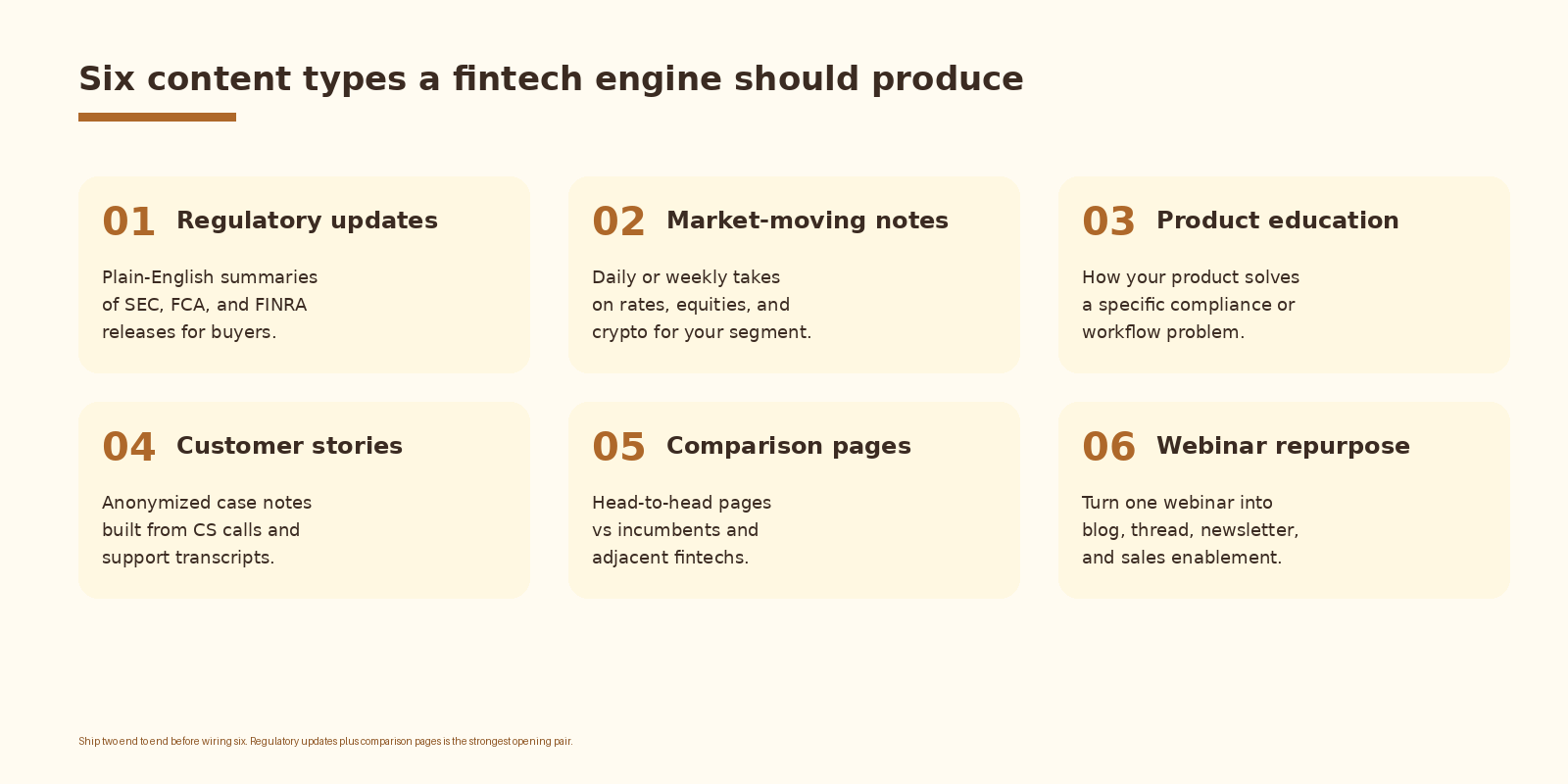 Six content types a fintech engine should produce

01 Regulatory updates

Plain-English summaries of SEC, FCA, and FINRA releases for buyers.

02 Market-moving notes

Daily or weekly takes on rates, equities, and crypto for your segment.

03 Product education

How your product solves a specific compliance or workflow problem.

04 Customer stories

Anonymized case notes built from CS calls and support transcripts.

05 Comparison pages

Head-to-head pages vs incumbents and adjacent fintechs.

06 Webinar repurpose

Turn one webinar into blog, thread, newsletter, and sales enablement.

Ship two end to end before wiring six. Regulatory updates plus comparison pages is the strongest opening pair.